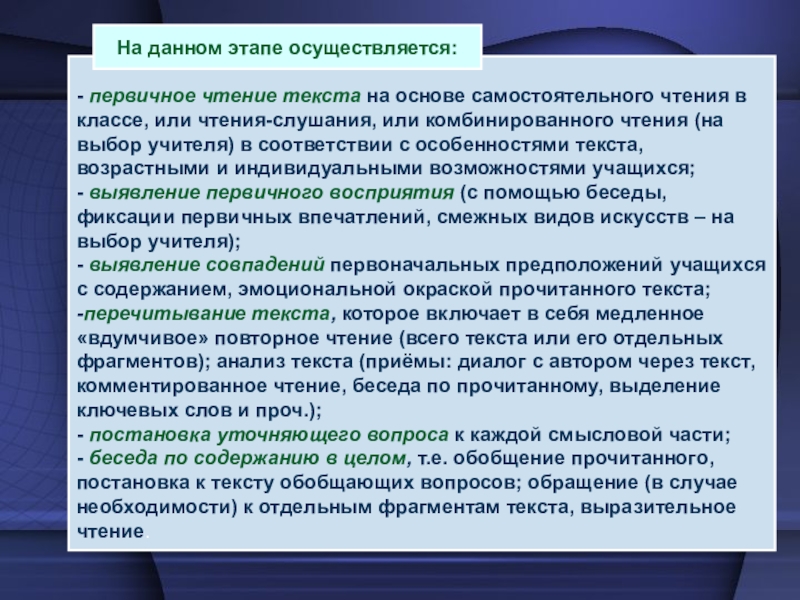 На данном этапе осуществляется:

- первичное чтение текста на основе самостоятельного чтения в классе, или чтения-слушания, или комбинированного чтения (на выбор учителя) в соответствии с особенностями текста, возрастными и индивидуальными возможностями учащихся;
- выявление первичного восприятия (с помощью беседы, фиксации первичных впечатлений, смежных видов искусств – на выбор учителя);
- выявление совпадений первоначальных предположений учащихся с содержанием, эмоциональной окраской прочитанного текста;
-перечитывание текста, которое включает в себя медленное «вдумчивое» повторное чтение (всего текста или его отдельных фрагментов); анализ текста (приёмы: диалог с автором через текст, комментированное чтение, беседа по прочитанному, выделение ключевых слов и проч.);
- постановка уточняющего вопроса к каждой смысловой части;
- беседа по содержанию в целом, т.е. обобщение прочитанного, постановка к тексту обобщающих вопросов; обращение (в случае необходимости) к отдельным фрагментам текста, выразительное чтение.